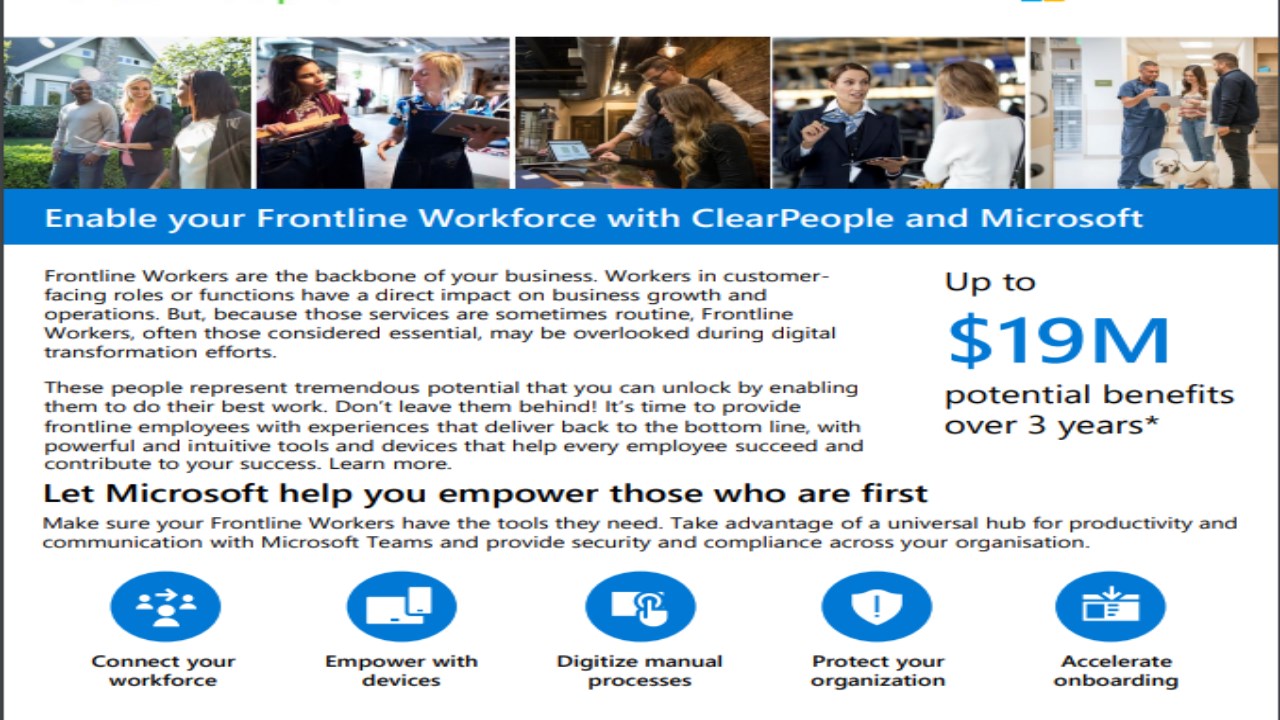 Enable your Frontline Workforce with ClearPeople and Microsoft

Frontline Workers are the backbone of your business. Workers in customer-facing roles or functions have a direct impact on business growth and operations. But, because those services are sometimes routine, Frontline Workers, often those considered essential, may be overlooked during digital transformation efforts.

These people represent tremendous potential that you can unlock by enabling them to do their best work. Don't leave them behind! It's time to provide frontline employees with experiences that deliver back to the bottom line, with powerful and intuitive tools and devices that help every employee succeed and contribute to your success. Learn more.

Up to
$19M
potential benefits over 3 years*

Let Microsoft help you empower those who are first

Make sure your Frontline Workers have the tools they need. Take advantage of a universal hub for productivity and communication with Microsoft Teams and provide security and compliance across your organisation.

Connect your workforce

Empower with devices

Digitize manual processes

Protect your organization

Accelerate onboarding